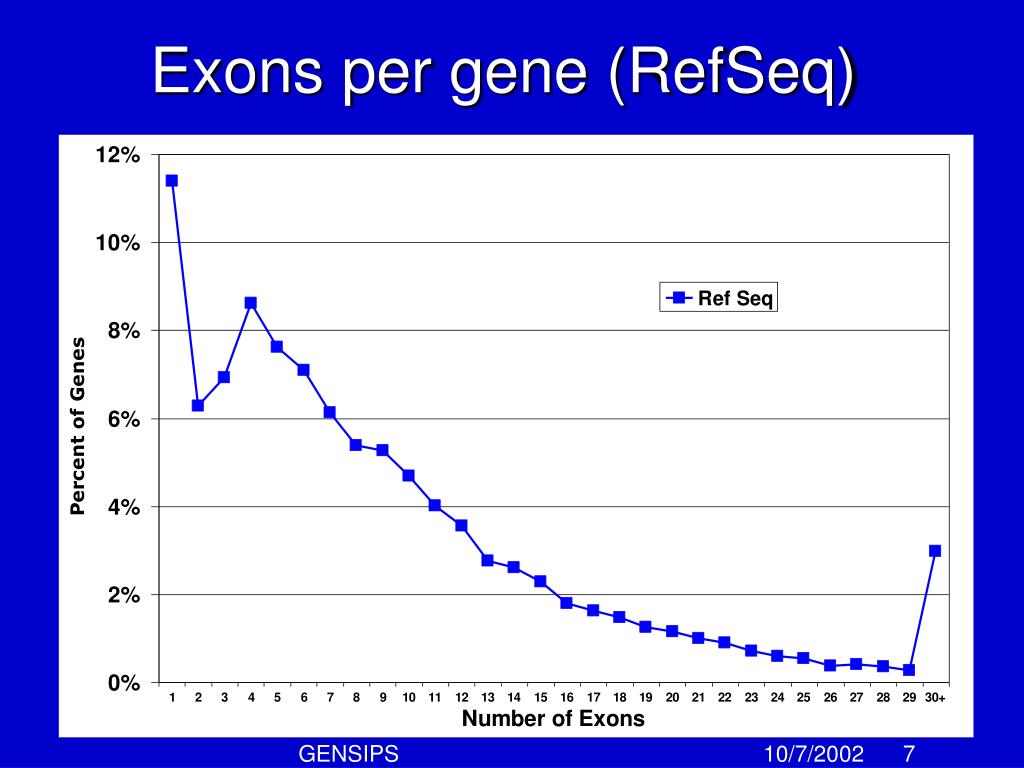 Exons per gene (RefSeq)

12%
10%
8%
6%
4%
2%
0%

Percent of Genes

Ref Seq

1 2 3 4 5 6 7 8 9 10 11 12 13 14 15 16 17 18 19 20 21 22 23 24 25 26 27 28 29 30+

Number of Exons

GENSIPS

10/7/2002 7